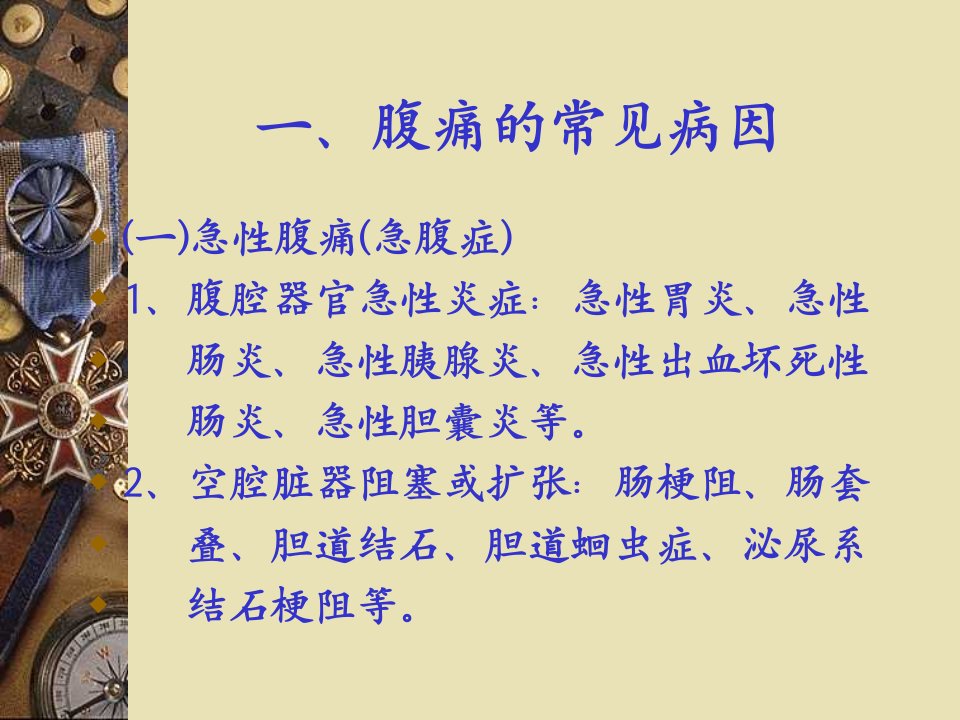 一、腹痛的常见病因

(一)急性腹痛(急腹症)

1、腹腔器官急性炎症：急性胃炎、急性肠炎、急性胰腺炎、急性出血坏死性肠炎、急性胆囊炎等。

2、空腔脏器阻塞或扩张：肠梗阻、肠套叠、胆道结石、胆道蛔虫症、泌尿系结石梗阻等。